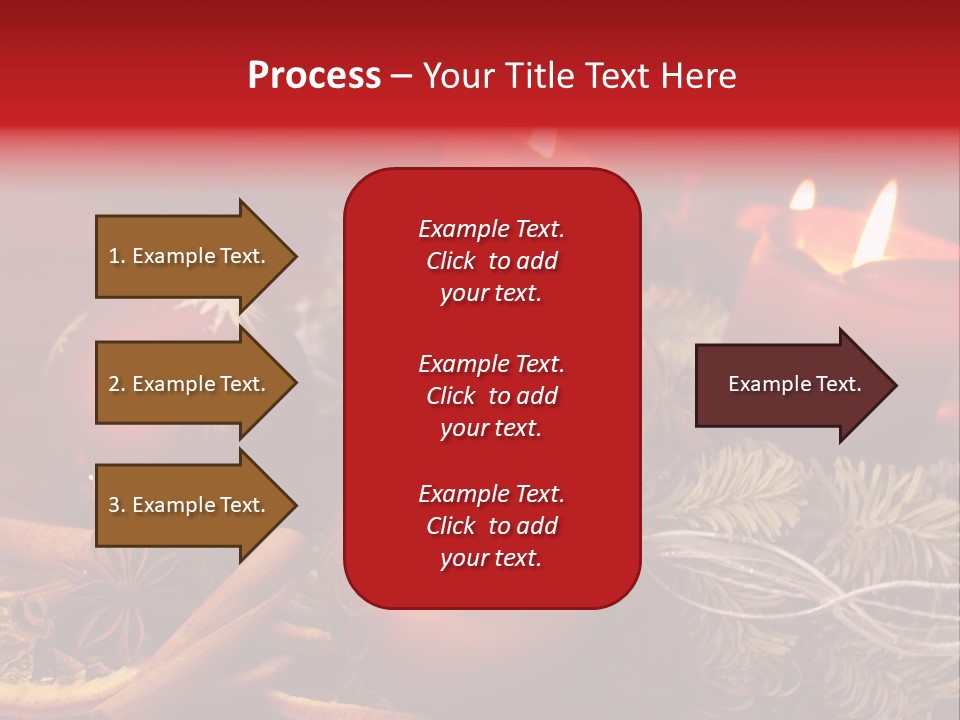 Process – Your Title Text Here

1. Example Text.

2. Example Text.

3. Example Text.

Example Text. Click to add your text.

Example Text. Click to add your text.

Example Text. Click to add your text.

Example Text.